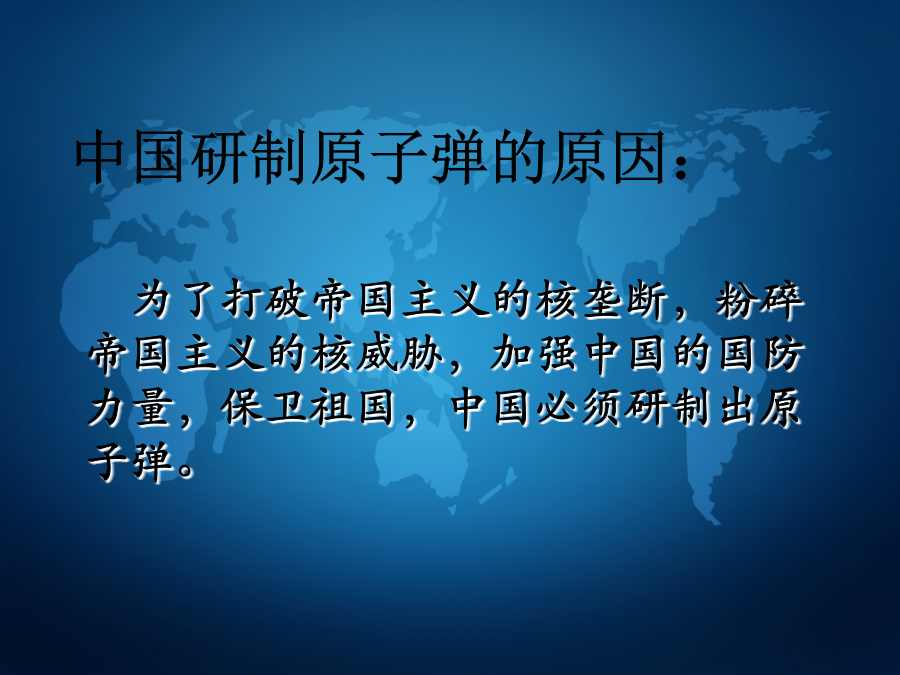 中国研制原子弹的原因：

为了打破帝国主义的核垄断，粉碎帝国主义的核威胁，加强中国的国防力量，保卫祖国，中国必须研制出原子弹。